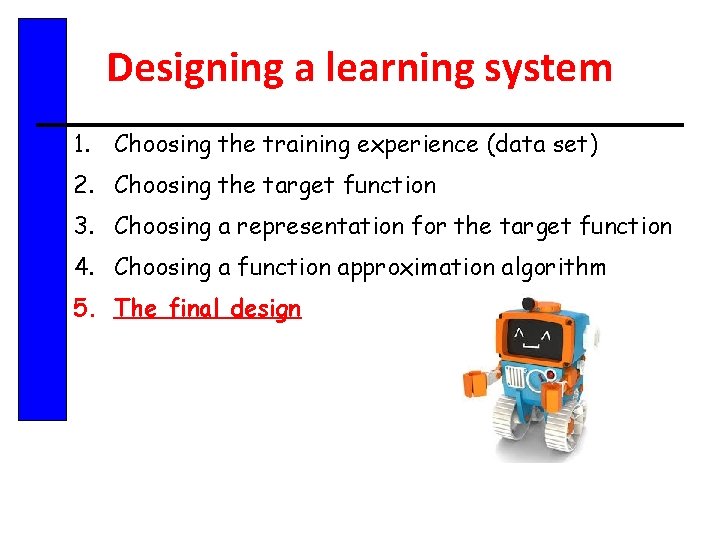 Designing a learning system

1. Choosing the training experience (data set)
2. Choosing the target function
3. Choosing a representation for the target function
4. Choosing a function approximation algorithm
5. The final design